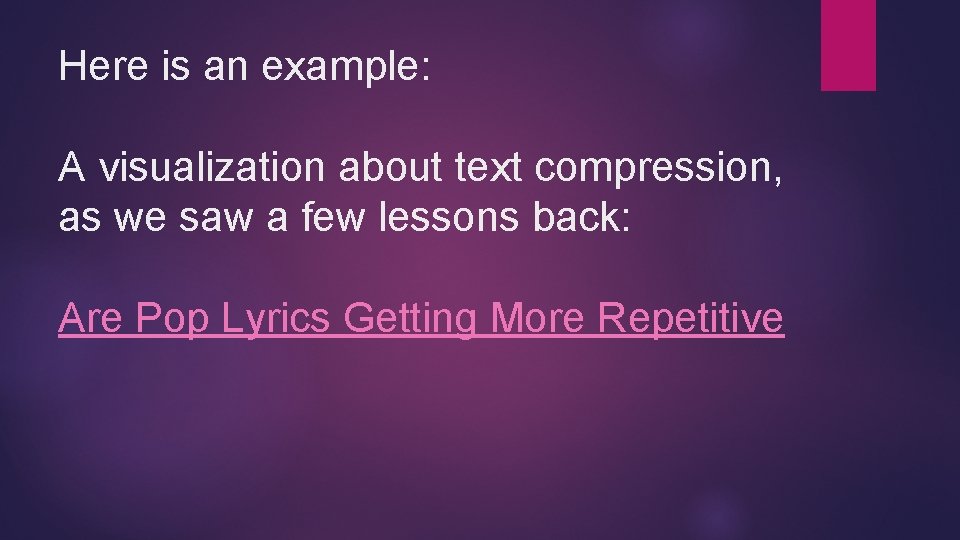 Here is an example:

A visualization about text compression, as we saw a few lessons back:

Are Pop Lyrics Getting More Repetitive